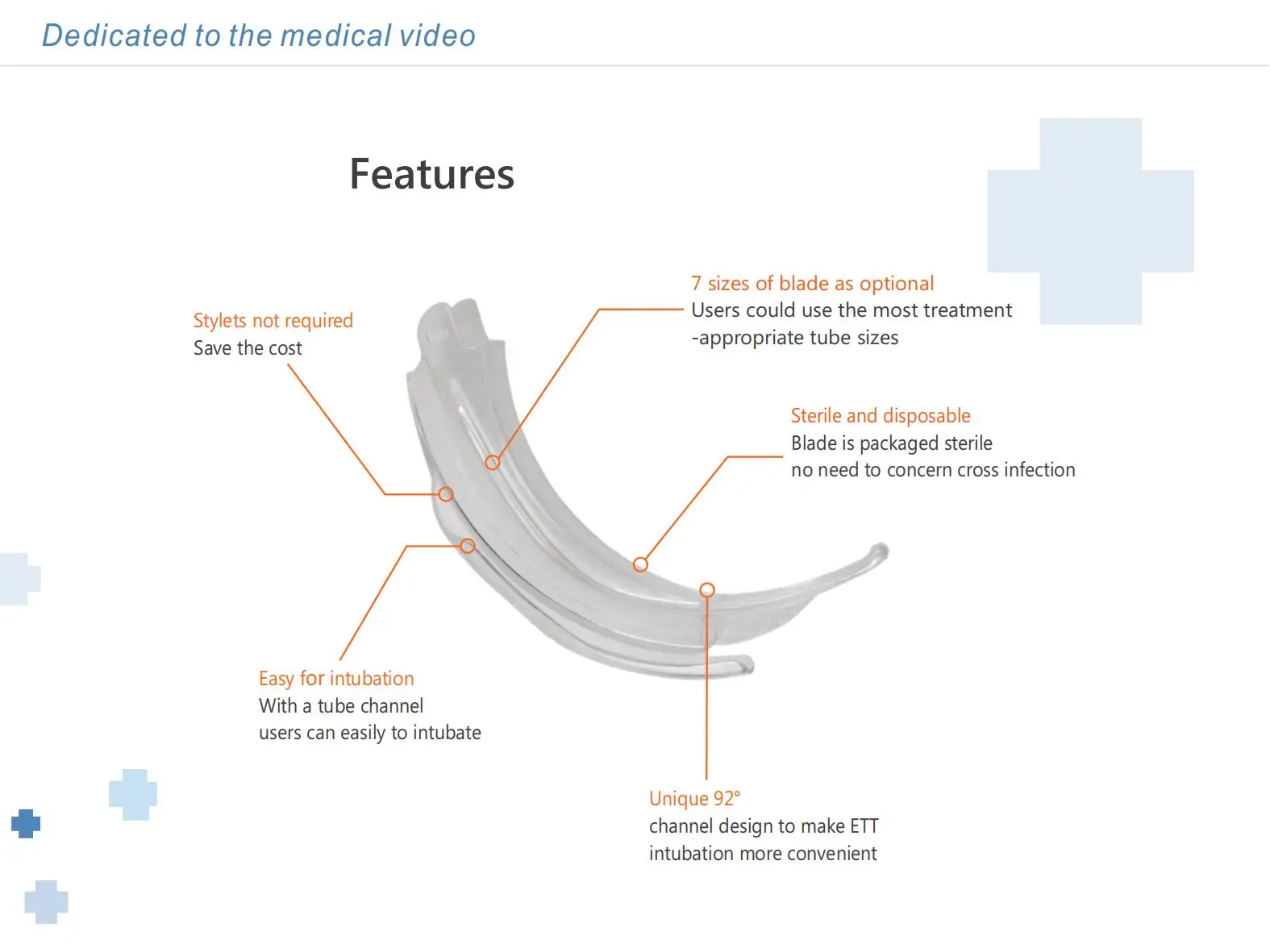 Dedicated to the medical video

Features

Stylets not required
Save the cost

7 sizes of blade as optional
Users could use the most treatment -appropriate tube sizes

Sterile and disposable
Blade is packaged sterile
no need to concern cross infection

Easy for intubation
With a tube channel
users can easily to intubate

Unique 92°
channel design to make ETT intubation more convenient